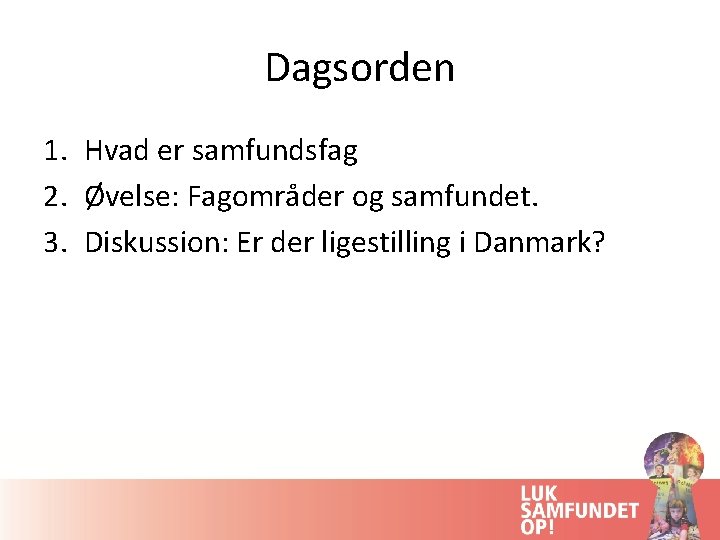 Dagsorden

1. Hvad er samfundsfag
2. Øvelse: Fagområder og samfundet.
3. Diskussion: Er der ligestilling i Danmark?

LUK SAMFUNDET OP!